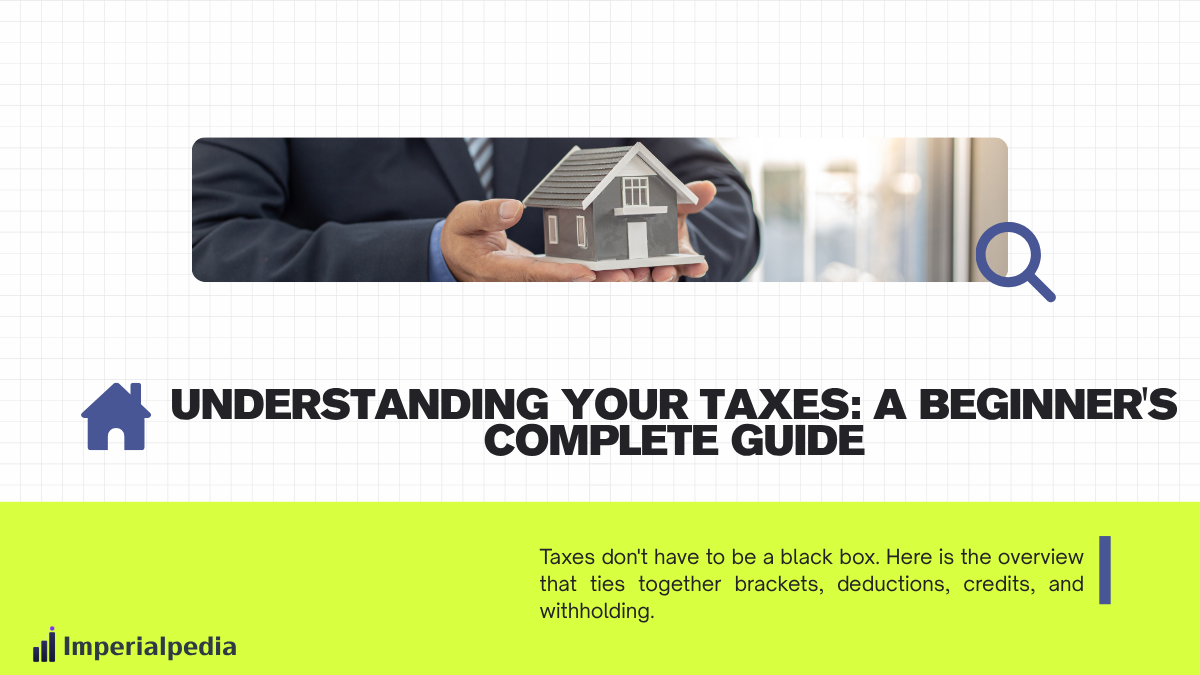 UNDERSTANDING YOUR TAXES: A BEGINNER'S COMPLETE GUIDE

Taxes don't have to be a black box. Here is the overview that ties together brackets, deductions, credits, and withholding.

Imperialpedia